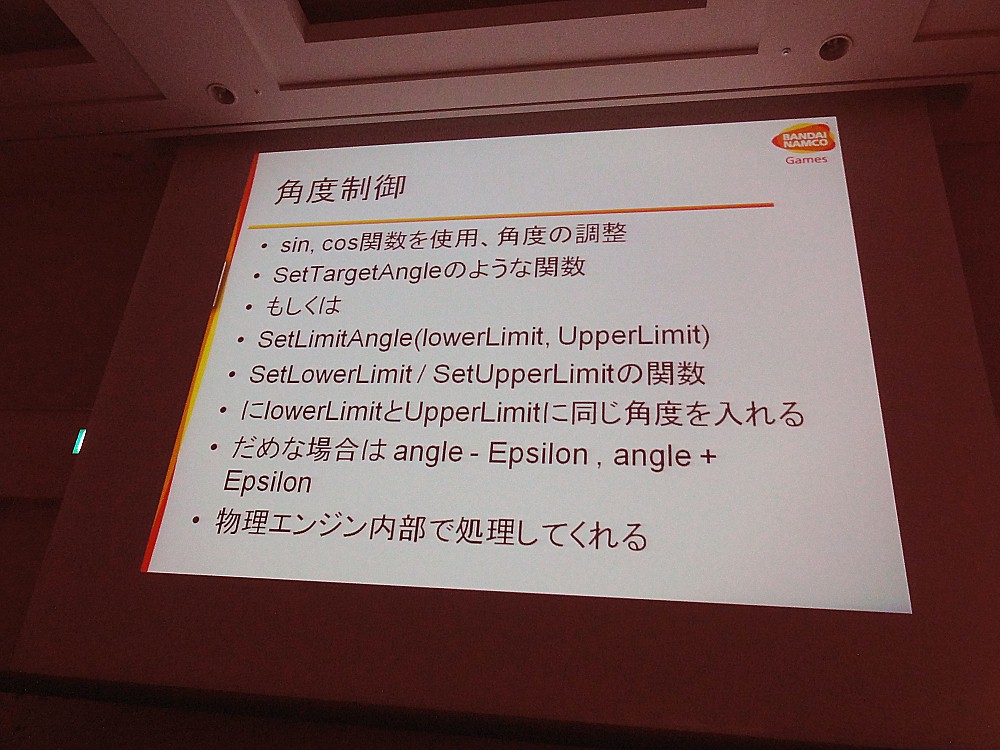 BANDAI NAMCO
Games

角度制御

• sin, cos関数を使用、角度の調整
• SetTargetAngleのような関数
• もしくは
• SetLimitAngle(lowerLimit, UpperLimit)
• SetLowerLimit / SetUpperLimitの関数
• にlowerLimitとUpperLimitに同じ角度を入れる
• だめな場合は angle - Epsilon , angle + Epsilon
• 物理エンジン内部で処理してくれる